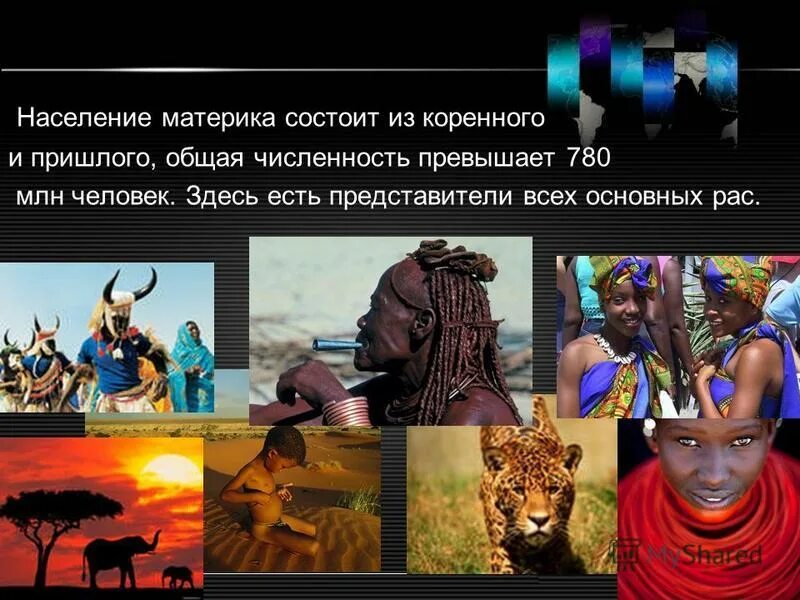 Население материка состоит из коренного и пришлого, общая численность превышает 780 млн человек. Здесь есть представители всех основных рас.

MyShared